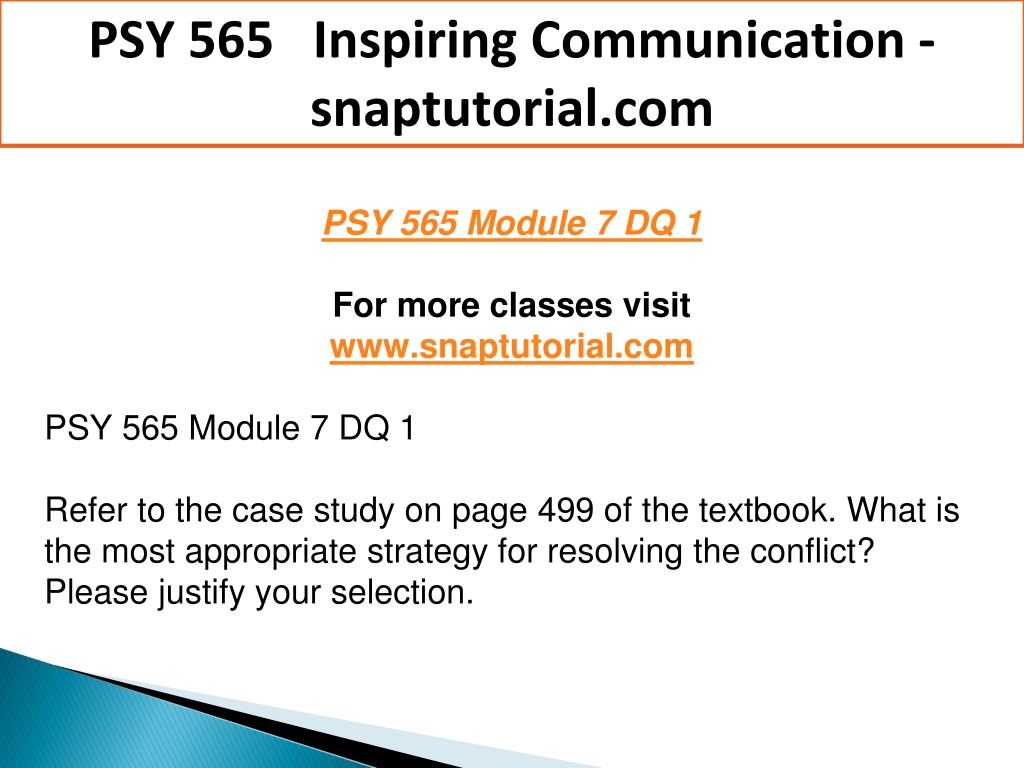 PSY 565 Inspiring Communication - snaptutorial.com

PSY 565 Module 7 DQ 1

For more classes visit
www.snaptutorial.com

PSY 565 Module 7 DQ 1

Refer to the case study on page 499 of the textbook. What is the most appropriate strategy for resolving the conflict? Please justify your selection.